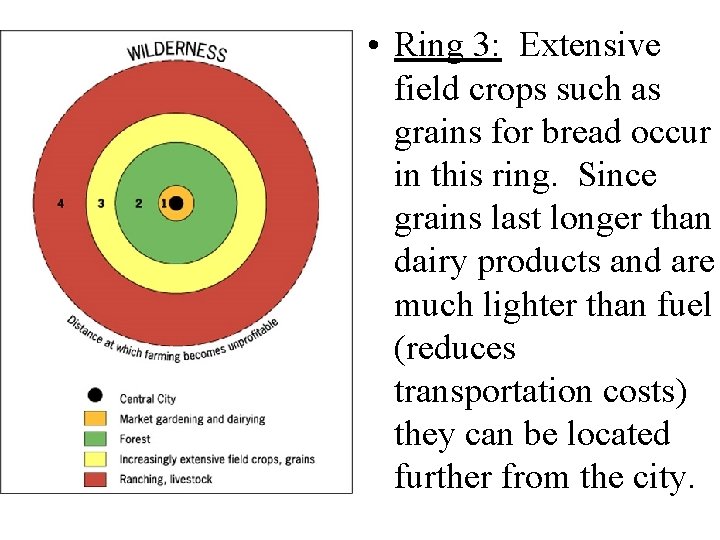 WILDERNESS

4 3 2 1

Distance at which farming becomes unprofitable

Central City
Market gardening and dairying
Forest
Increasingly extensive field crops, grains
Ranching, livestock

• Ring 3: Extensive field crops such as grains for bread occur in this ring. Since grains last longer than dairy products and are much lighter than fuel (reduces transportation costs) they can be located further from the city.